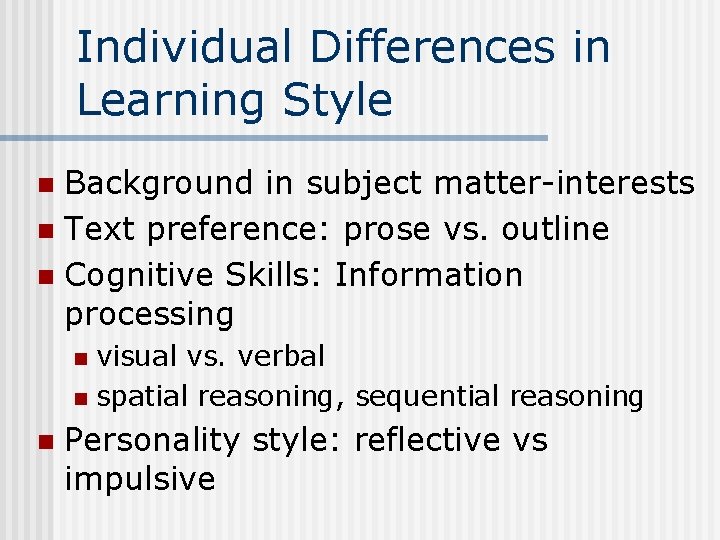 Individual Differences in Learning Style

- Background in subject matter-interests
- Text preference: prose vs. outline
- Cognitive Skills: Information processing
  - visual vs. verbal
  - spatial reasoning, sequential reasoning
- Personality style: reflective vs impulsive